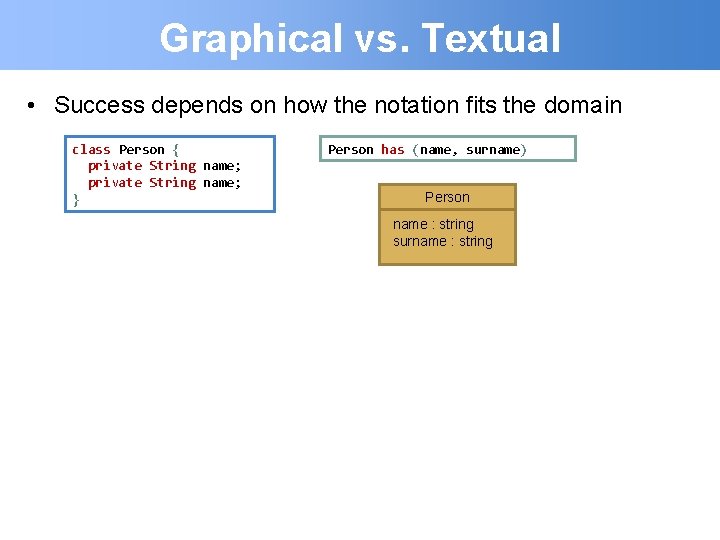 Graphical vs. Textual

• Success depends on how the notation fits the domain

class Person {
  private String name;
  private String name;
}

Person has (name, surname)

Person

name : string
surname : string